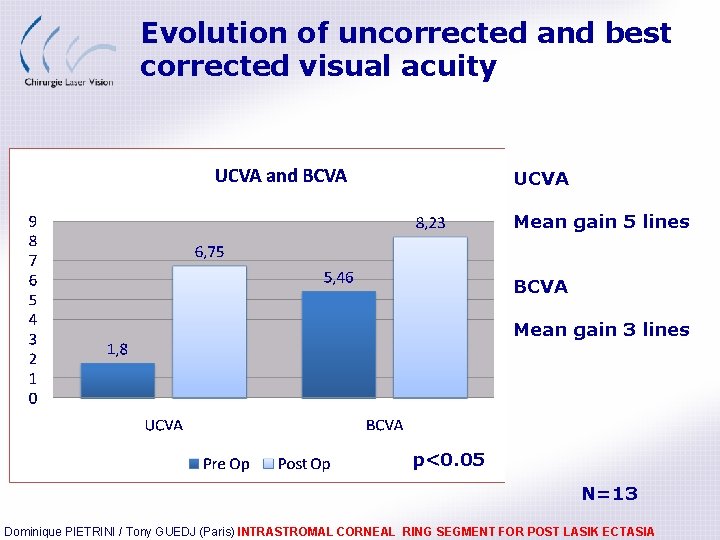 Chirurgie Laser Vision

Evolution of uncorrected and best corrected visual acuity

UCVA and BCVA

9
8
7
6
5
4
3
2
1
0

1,8
6,75
5,46
8,23

UCVA
BCVA

Pre Op
Post Op

p<0.05

UCVA

Mean gain 5 lines

BCVA

Mean gain 3 lines

N=13

Dominique PIETRINI / Tony GUEDJ (Paris) INTRASTROMAL CORNEAL RING SEGMENT FOR POST LASIK ECTASIA